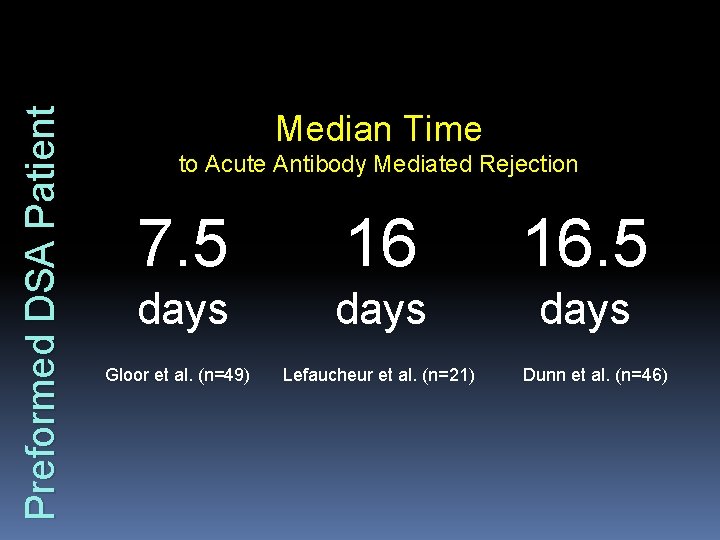 Preformed DSA Patient

Median Time
to Acute Antibody Mediated Rejection

7.5 days

Gloor et al. (n=49)

16 days

Lefaucheur et al. (n=21)

16.5 days

Dunn et al. (n=46)